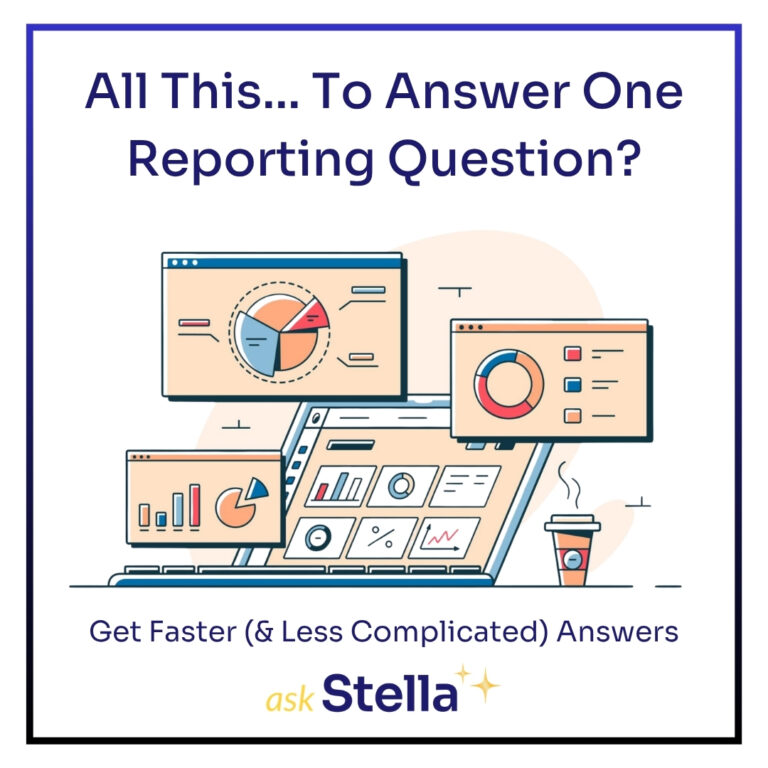 All This... To Answer One Reporting Question?

%

Get Faster (& Less Complicated) Answers

ask Stella